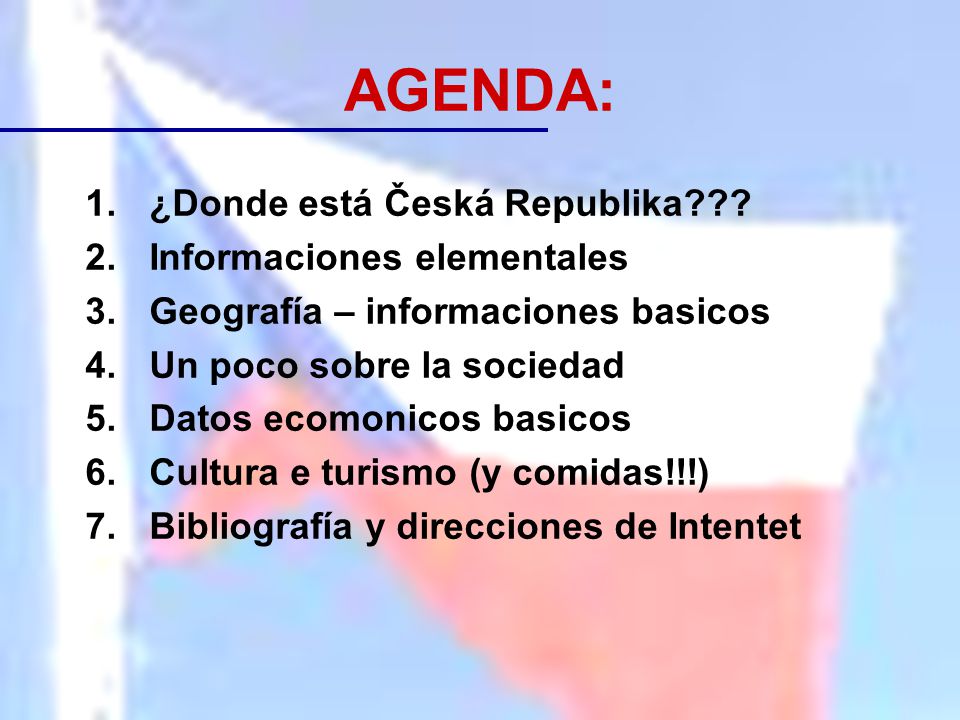 AGENDA:

1. ¿Donde está Česká Republika???
2. Informaciones elementales
3. Geografía – informaciones basicos
4. Un poco sobre la sociedad
5. Datos ecomonicos basicos
6. Cultura e turismo (y comidas!!!)
7. Bibliografía y direcciones de Intentet